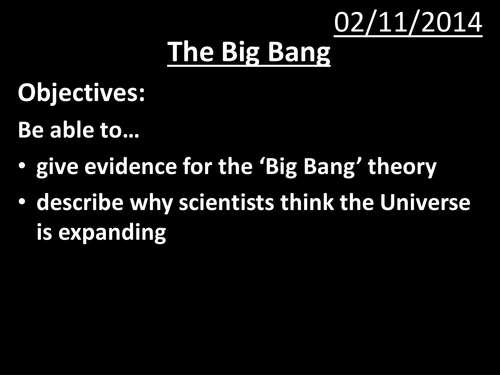 02/11/2014

The Big Bang

Objectives:

Be able to…

• give evidence for the ‘Big Bang’ theory
• describe why scientists think the Universe is expanding